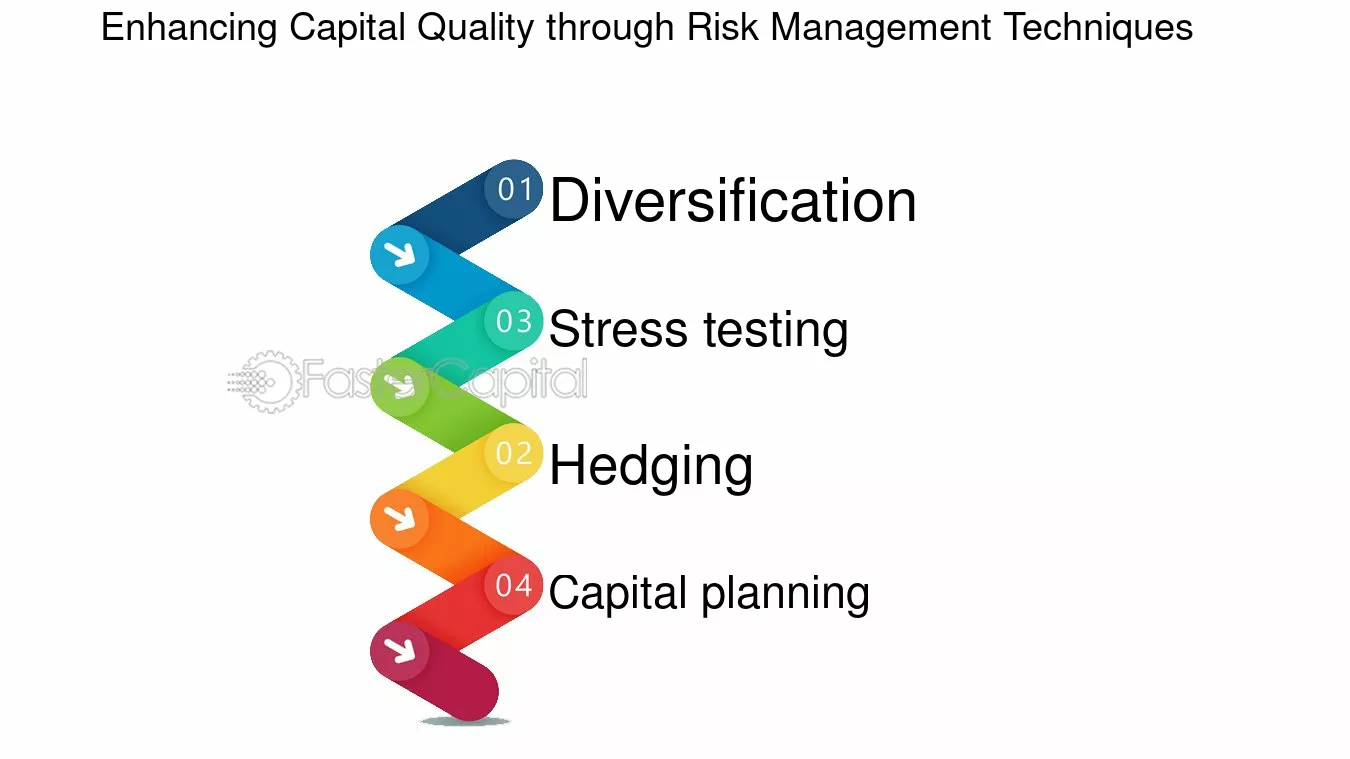 Enhancing Capital Quality through Risk Management Techniques

01 Diversification

03 Stress testing

FasterCapital

02 Hedging

04 Capital planning